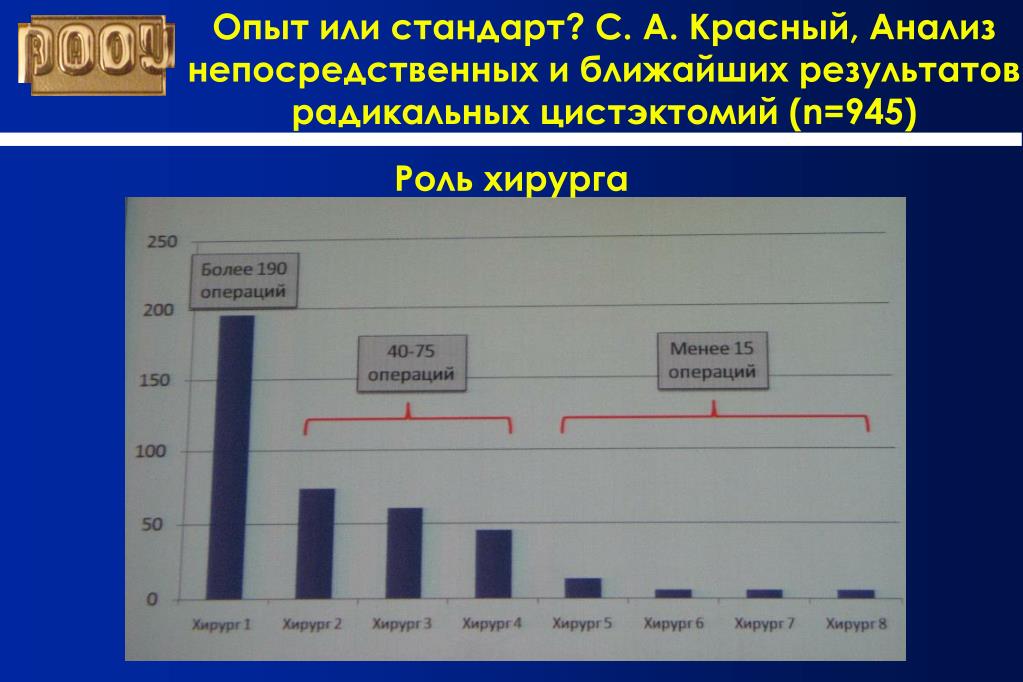 РООУ

Опыт или стандарт? С. А. Красный, Анализ непосредственных и ближайших результатов радикальных цистэктомий (n=945)

Роль хирурга

250
200
150
100
50
0

Более 190 операций

40-75 операций

Менее 15 операций

Хирург 1 Хирург 2 Хирург 3 Хирург 4 Хирург 5 Хирург 6 Хирург 7 Хирург 8